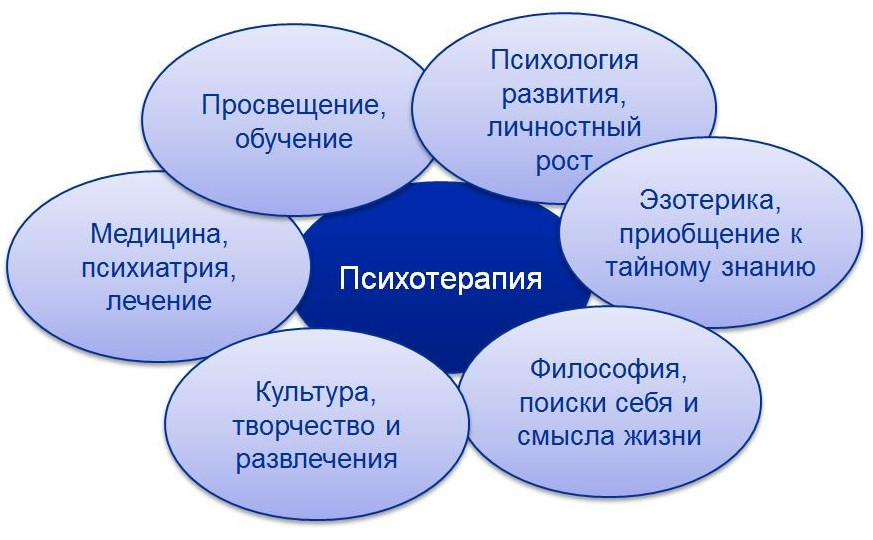 Просвещение, обучение

Психология развития, личностный рост

Медицина, психиатрия, лечение

Психотерапия

Эзотерика, приобщение к тайному знанию

Культура, творчество и развлечения

Философия, поиски себя и смысла жизни